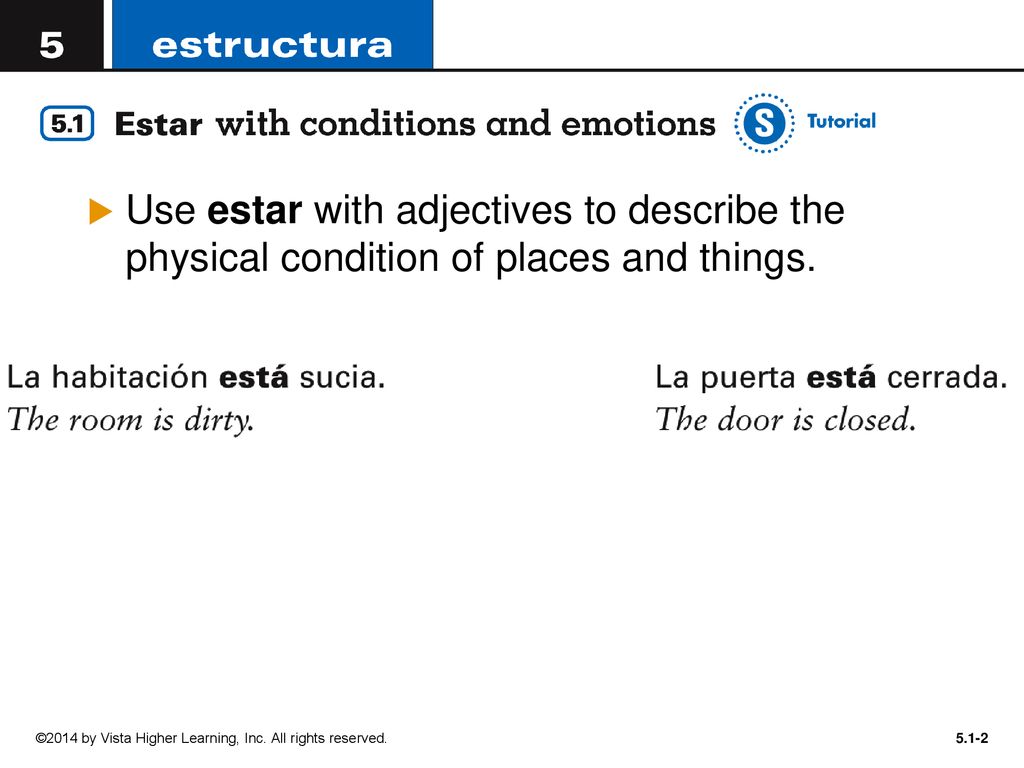 5 estructura

5.1 Estar with conditions and emotions S Tutorial

Use estar with adjectives to describe the physical condition of places and things.

La habitación está sucia.
The room is dirty.

La puerta está cerrada.
The door is closed.

©2014 by Vista Higher Learning, Inc. All rights reserved.

5.1-2